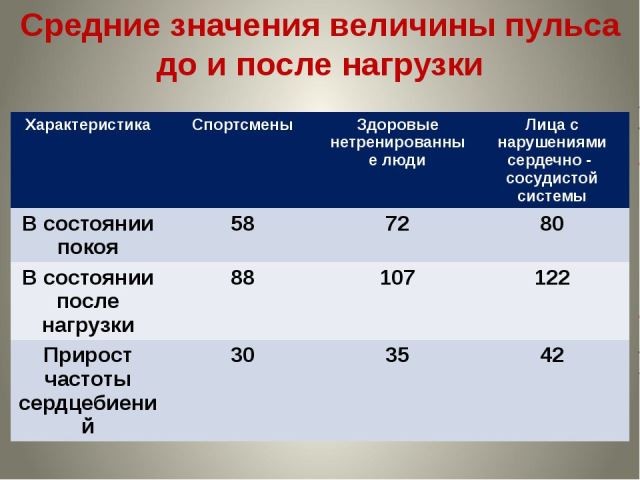 Средние значения величины пульса до и после нагрузки

| Характеристика | Спортсмены | Здоровые нетренированные люди | Лица с нарушениями сердечно - сосудистой системы |
|---|---|---|---|
| В состоянии покоя | 58 | 72 | 80 |
| В состоянии после нагрузки | 88 | 107 | 122 |
| Прирост частоты сердцебиений | 30 | 35 | 42 |